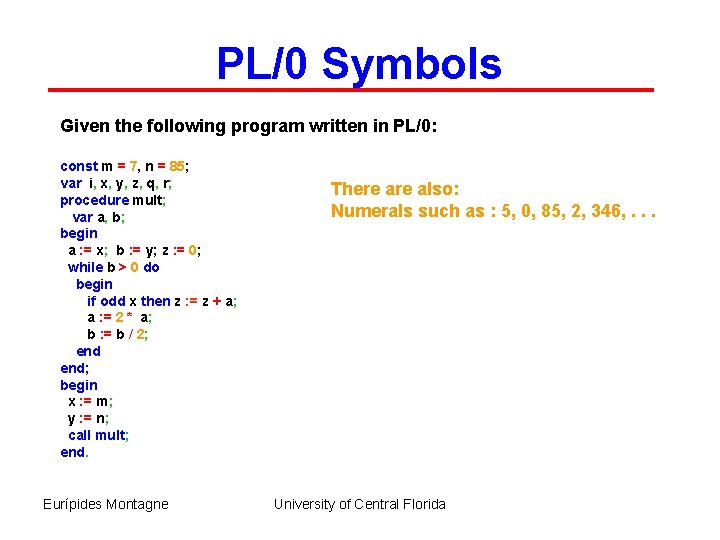 PL/0 Symbols

Given the following program written in PL/0:

const m = 7, n = 85;
var i, x, y, z, q, r;
procedure mult;
var a, b;
begin
a := x; b := y; z := 0;
while b > 0 do
begin
if odd x then z := z + a;
a := 2 * a;
b := b / 2;
end
end;
begin
x := m;
y := n;
call mult;
end.

There are also:
Numerals such as : 5, 0, 85, 2, 346, . . .

Eurípides Montagne

University of Central Florida